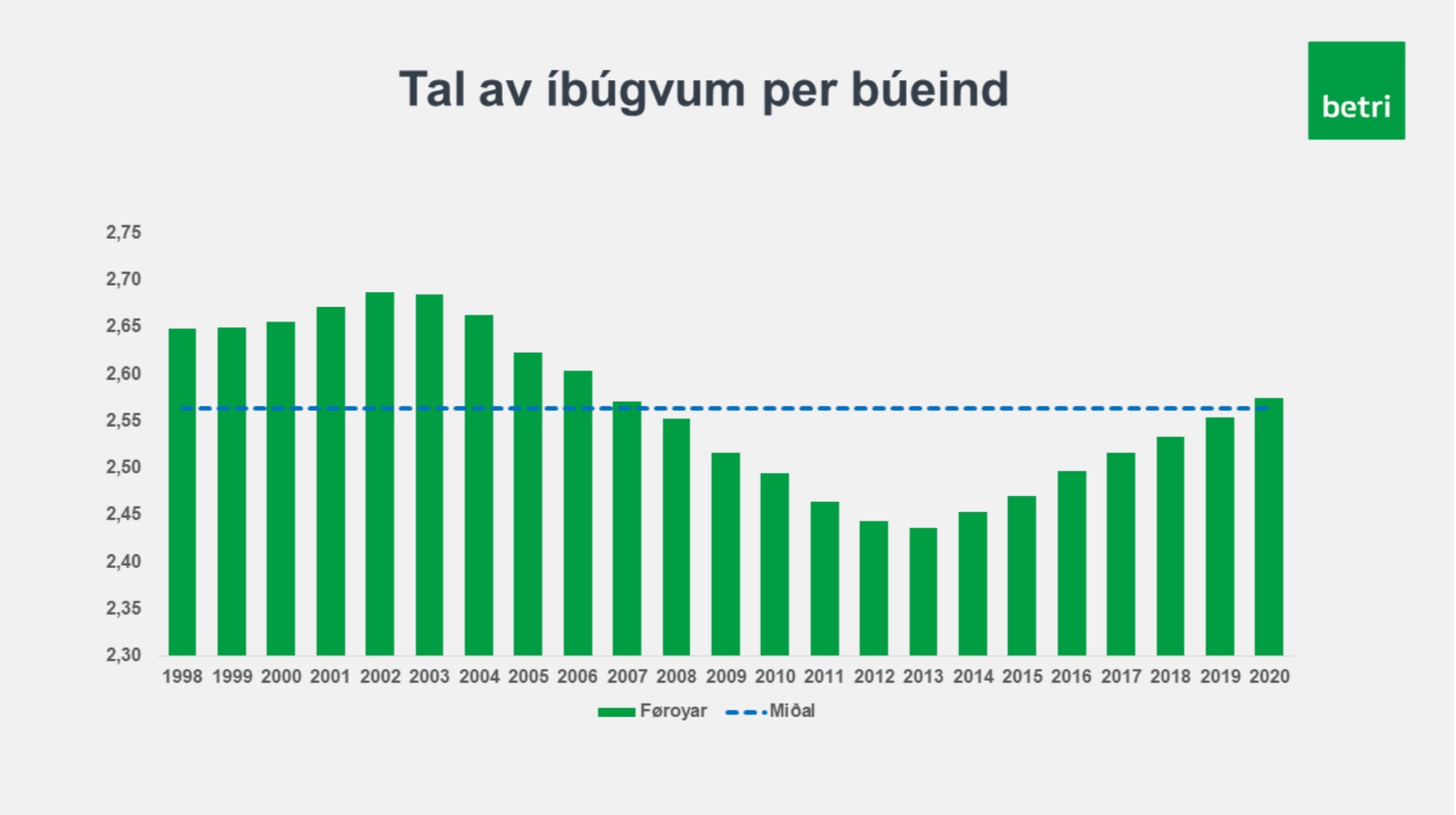 Tal av íbúgvum per búeind

betri

2,75
2,70
2,65
2,60
2,55
2,50
2,45
2,40
2,35
2,30

1998 1999 2000 2001 2002 2003 2004 2005 2006 2007 2008 2009 2010 2011 2012 2013 2014 2015 2016 2017 2018 2019 2020

Føroyar Miðal